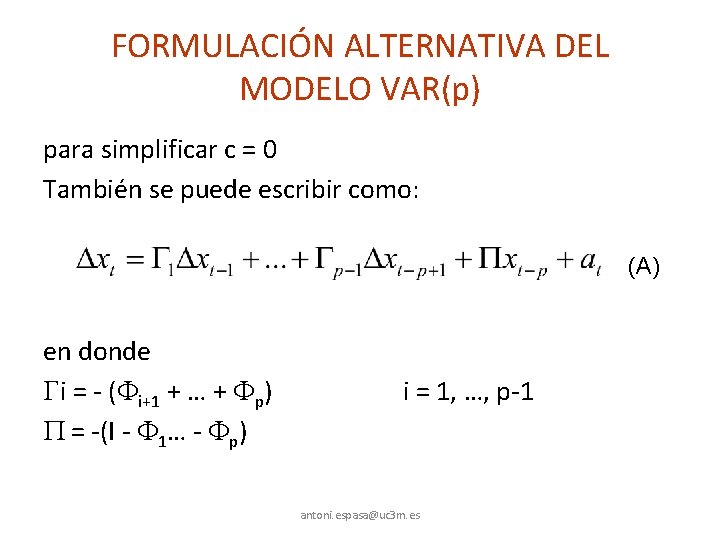 FORMULACIÓN ALTERNATIVA DEL MODELO VAR(p)

para simplificar c = 0

También se puede escribir como:

$\Delta x_t = \Gamma_1 \Delta x_{t-1} + \ldots + \Gamma_{p-1} \Delta x_{t-p+1} + \Pi x_{t-p} + a_t$ (A)

en donde

$\Gamma$i = - ($\Phi_{i+1}$ + … + $\Phi_p$) i = 1, …, p-1

$\Pi$ = -(I - $\Phi_1$… - $\Phi_p$)

antoni.espasa@uc3m.es